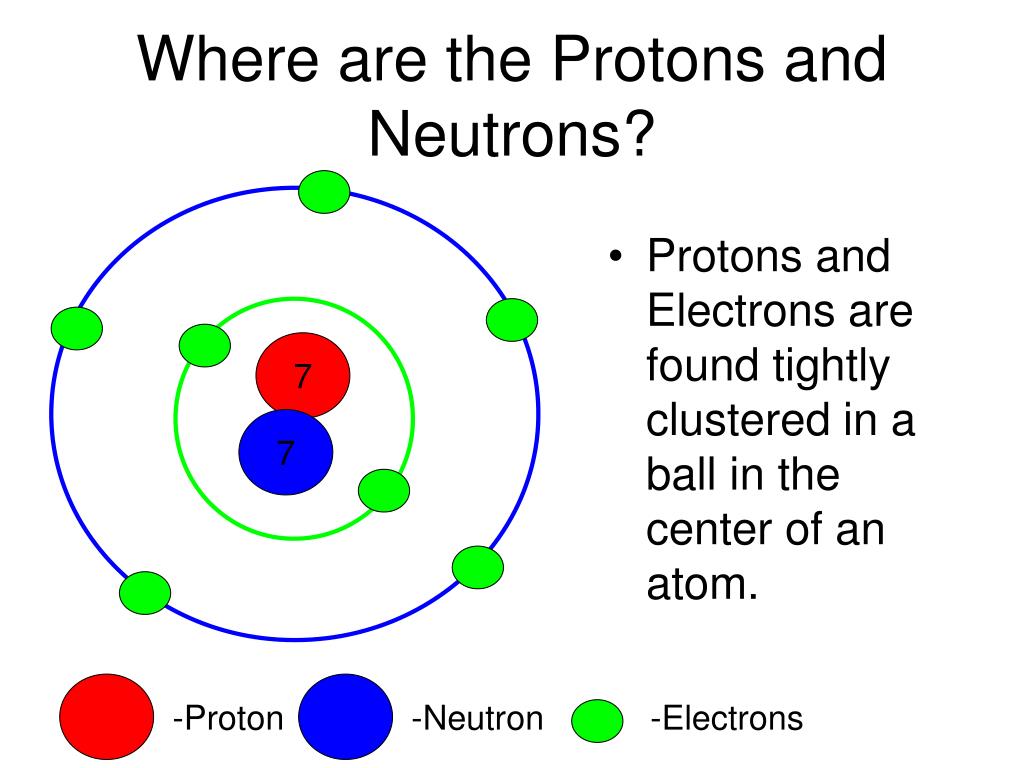 Where are the Protons and Neutrons?

7

7

• Protons and Electrons are found tightly clustered in a ball in the center of an atom.

-Proton -Neutron -Electrons